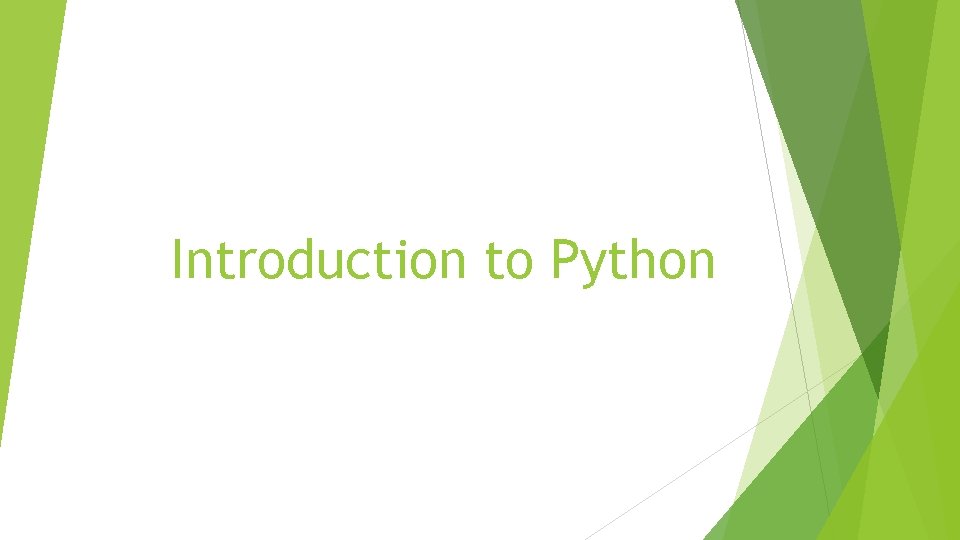 Introduction to Python